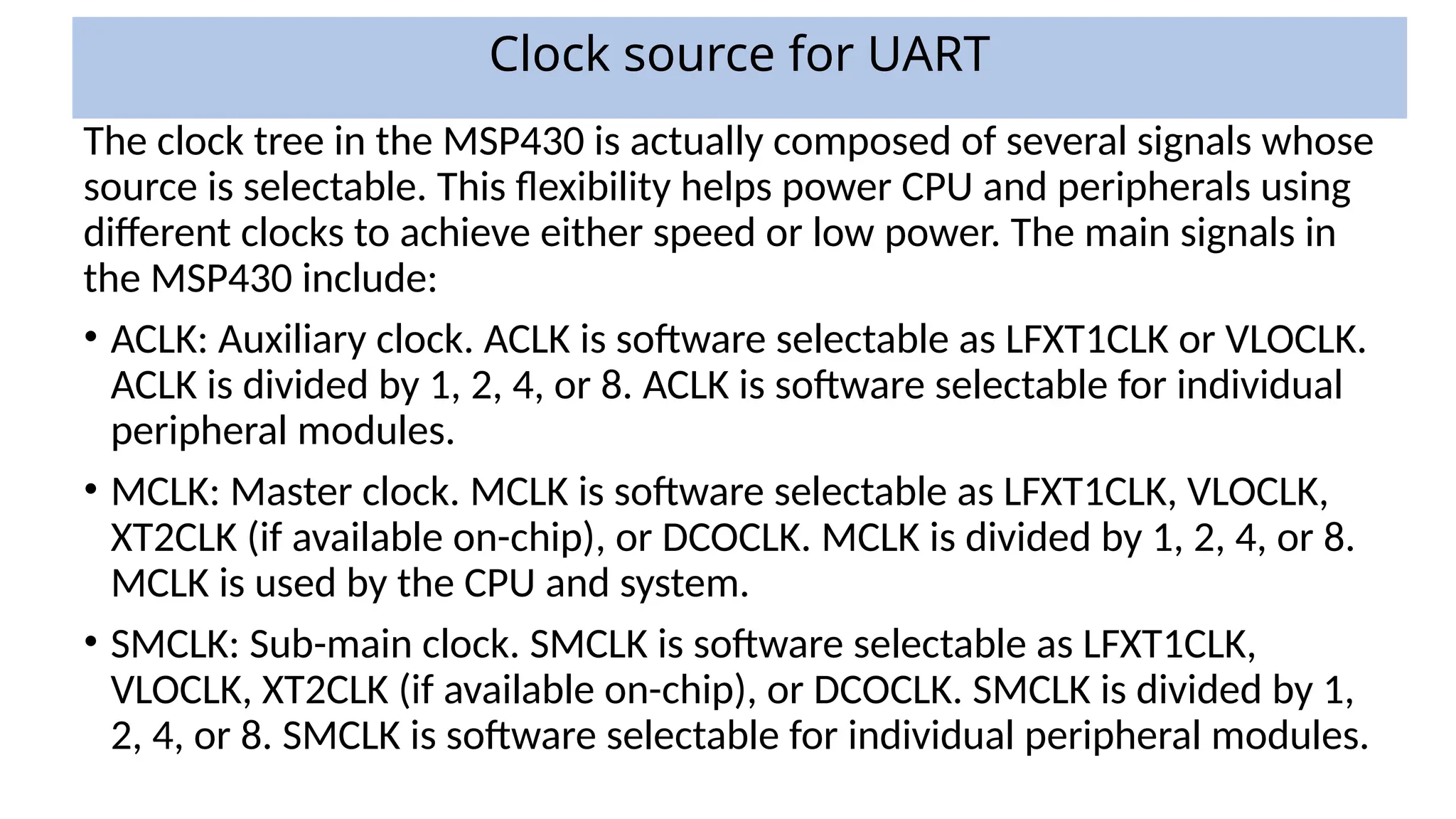 Clock source for UART

The clock tree in the MSP430 is actually composed of several signals whose source is selectable. This flexibility helps power CPU and peripherals using different clocks to achieve either speed or low power. The main signals in the MSP430 include:

• ACLK: Auxiliary clock. ACLK is software selectable as LFXT1CLK or VLOCLK. ACLK is divided by 1, 2, 4, or 8. ACLK is software selectable for individual peripheral modules.

• MCLK: Master clock. MCLK is software selectable as LFXT1CLK, VLOCLK, XT2CLK (if available on-chip), or DCOCLK. MCLK is divided by 1, 2, 4, or 8. MCLK is used by the CPU and system.

• SMCLK: Sub-main clock. SMCLK is software selectable as LFXT1CLK, VLOCLK, XT2CLK (if available on-chip), or DCOCLK. SMCLK is divided by 1, 2, 4, or 8. SMCLK is software selectable for individual peripheral modules.